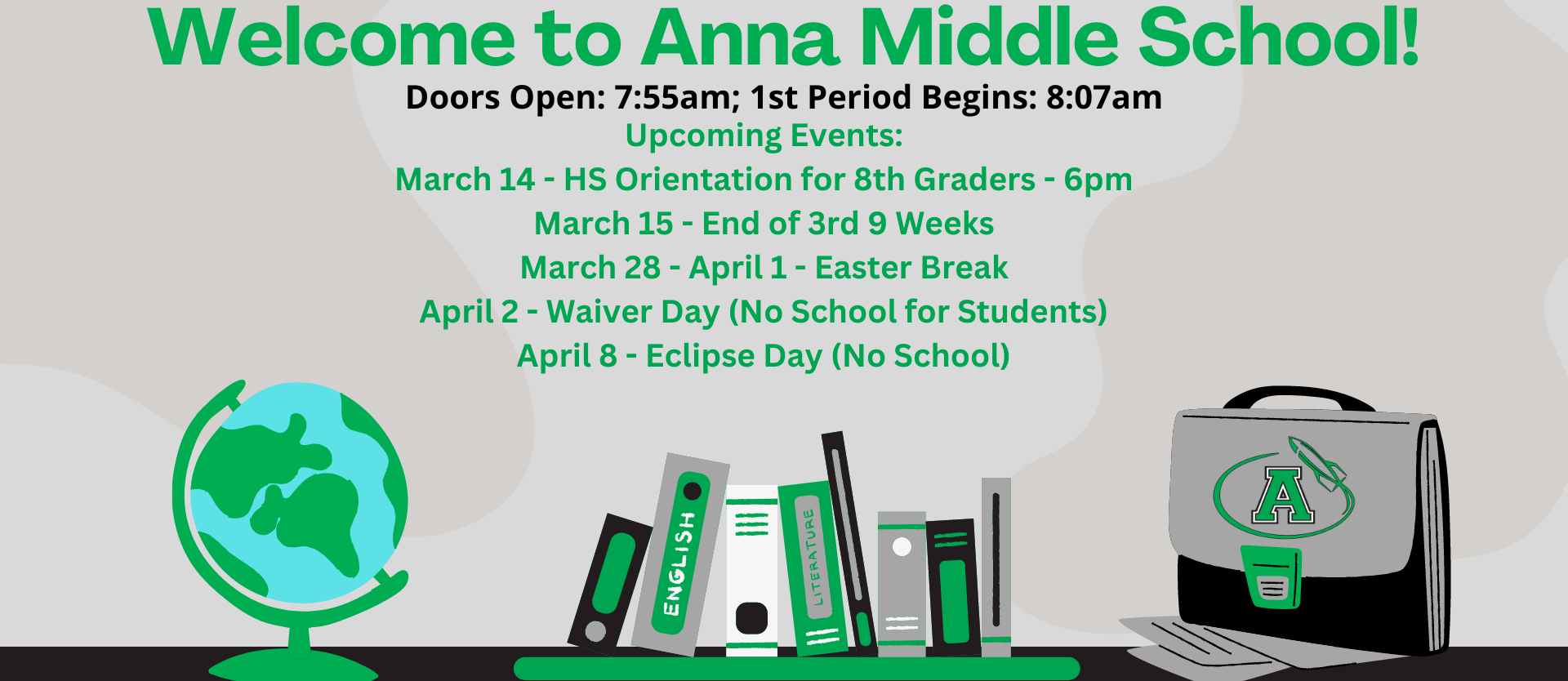 Welcome to Anna Middle School!

Doors Open: 7:55am; 1st Period Begins: 8:07am

Upcoming Events:

March 14 - HS Orientation for 8th Graders - 6pm

March 15 - End of 3rd 9 Weeks

March 28 - April 1 - Easter Break

April 2 - Waiver Day (No School for Students)

April 8 - Eclipse Day (No School)

ENGLISH

LITERATURE

A